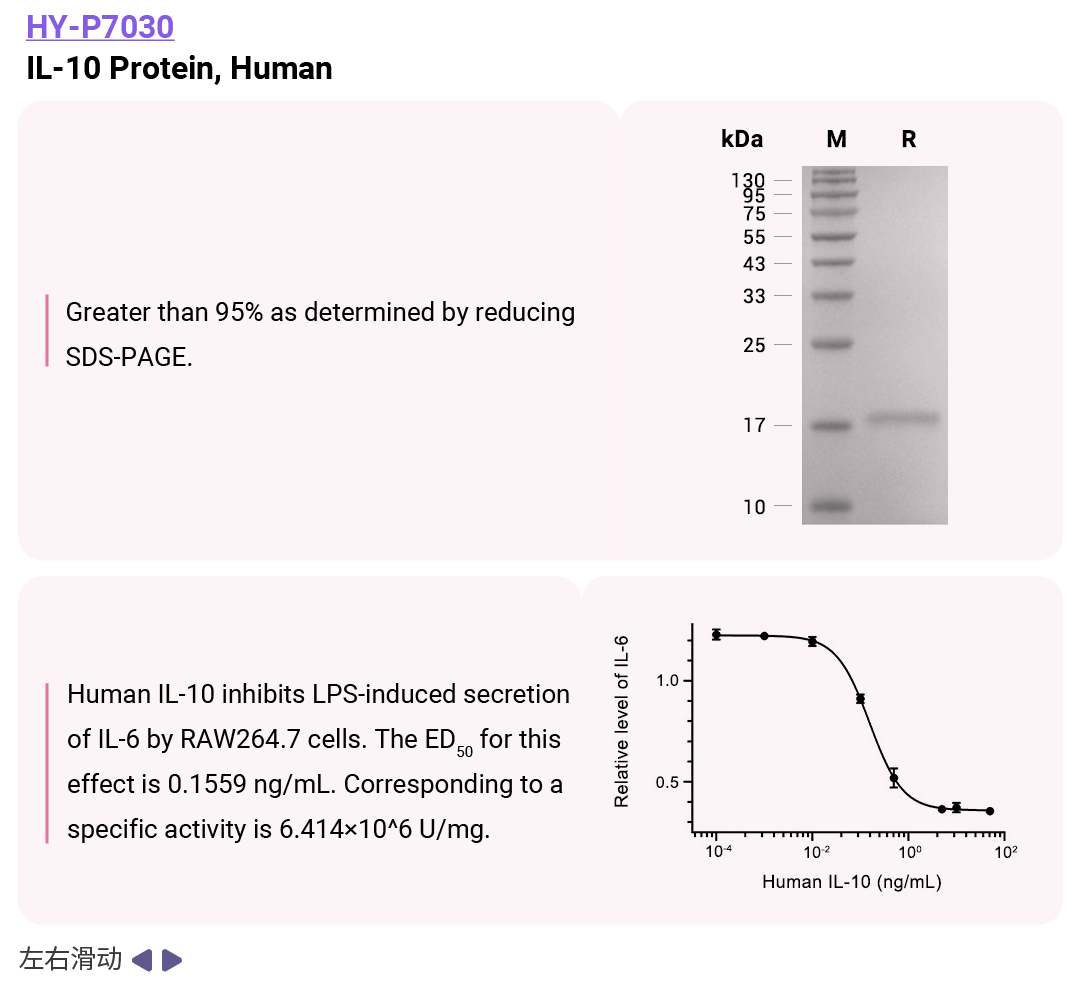 HY-P7030
IL-10 Protein, Human

Greater than 95% as determined by reducing SDS-PAGE.

kDa M R
130
95
75
55
43
33
25
17
10

Human IL-10 inhibits LPS-induced secretion of IL-6 by RAW264.7 cells. The $ED_{50}$ for this effect is 0.1559 ng/mL. Corresponding to a specific activity is 6.414×10^6 U/mg.

Relative level of IL-6
1.0
0.5
$10^{-4}$ $10^{-2}$ $10^{0}$ $10^{2}$
Human IL-10 (ng/mL)

左右滑动